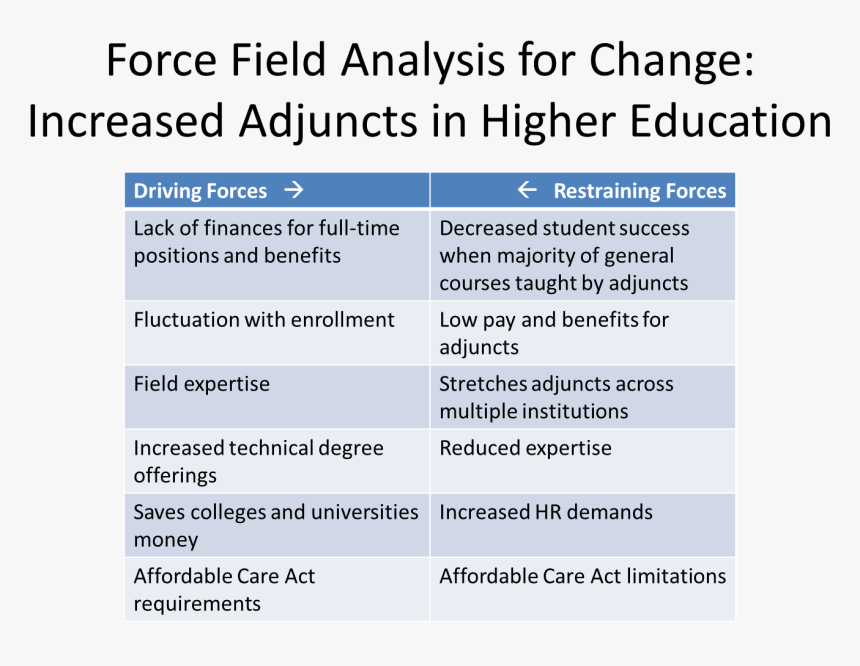 Force Field Analysis for Change: Increased Adjuncts in Higher Education

| Driving Forces → | ← Restraining Forces |
|---|---|
| Lack of finances for full-time positions and benefits | Decreased student success when majority of general courses taught by adjuncts |
| Fluctuation with enrollment | Low pay and benefits for adjuncts |
| Field expertise | Stretches adjuncts across multiple institutions |
| Increased technical degree offerings | Reduced expertise |
| Saves colleges and universities money | Increased HR demands |
| Affordable Care Act requirements | Affordable Care Act limitations |